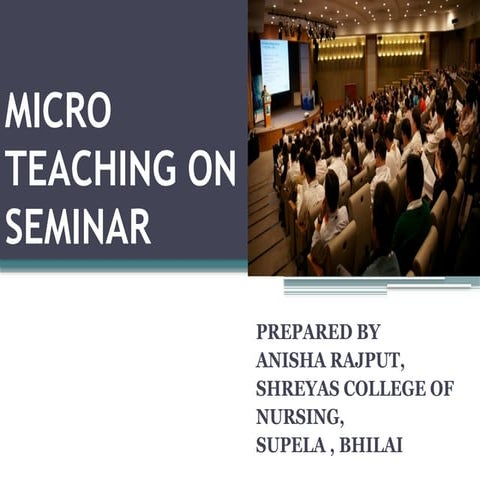 MICRO TEACHING ON SEMINAR

PREPARED BY
ANISHA RAJPUT,
SHREYAS COLLEGE OF NURSING,
SUPELA , BHILAI